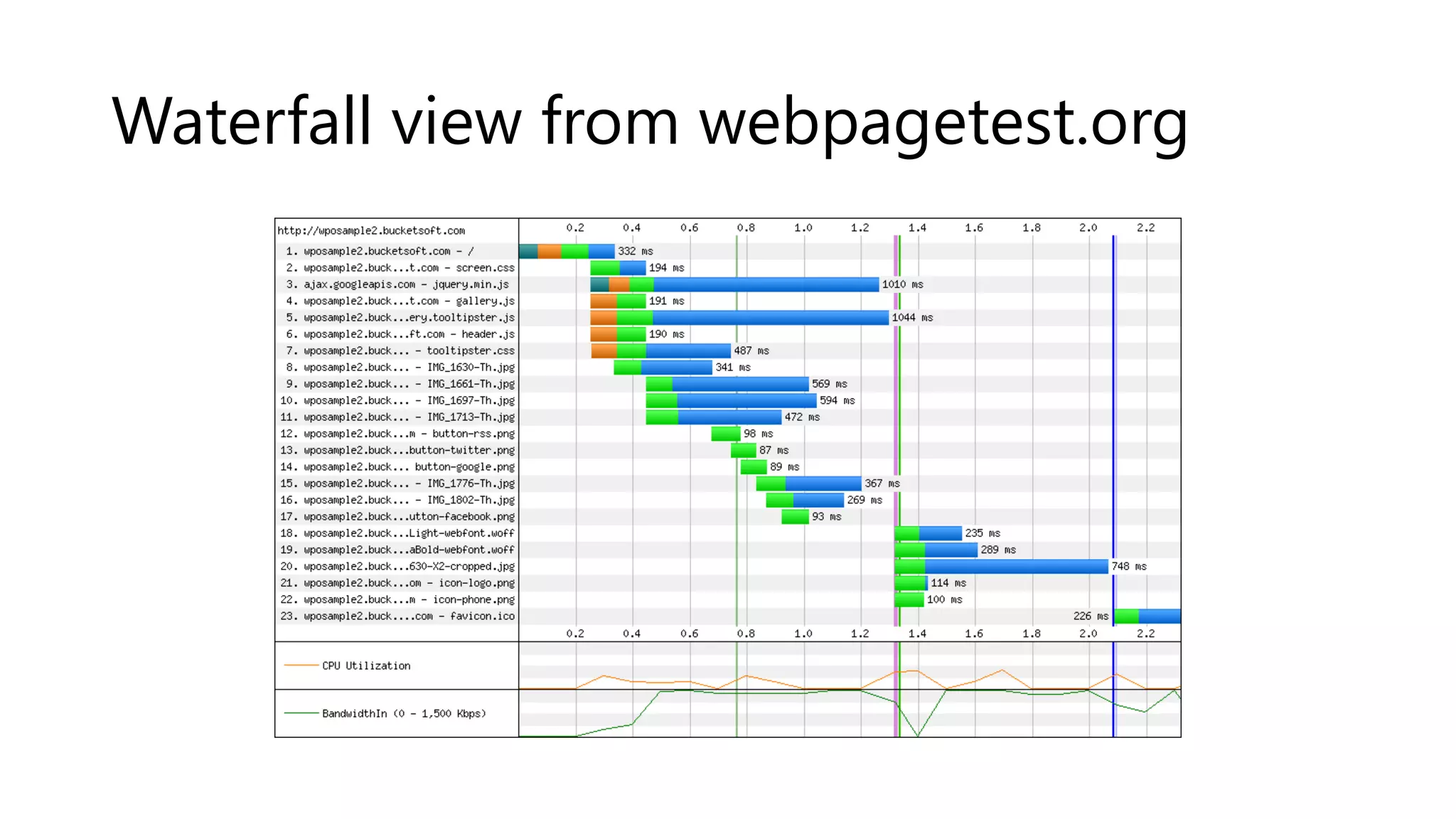 Waterfall view from webpagetest.org

http://wposample2.bucketsoft.com

0.2 0.4 0.6 0.8 1.0 1.2 1.4 1.6 1.8 2.0 2.2

1. wposample2.bucketsoft.com - / 332 ms
2. wposample2.buck...t.com - screen.css 194 ms
3. ajax.googleapis.com - jquery.min.js 1010 ms
4. wposample2.buck...t.com - gallery.js 191 ms
5. wposample2.buck...ery.tooltipster.js 1044 ms
6. wposample2.buck...ft.com - header.js 190 ms
7. wposample2.buck... - tooltipster.css 487 ms
8. wposample2.buck... - IMG_1630-Th.jpg 341 ms
9. wposample2.buck... - IMG_1661-Th.jpg 569 ms
10. wposample2.buck... - IMG_1697-Th.jpg 594 ms
11. wposample2.buck... - IMG_1713-Th.jpg 472 ms
12. wposample2.buck...m - button-rss.png 98 ms
13. wposample2.buck...button-twitter.png 87 ms
14. wposample2.buck... button-google.png 89 ms
15. wposample2.buck... - IMG_1776-Th.jpg 367 ms
16. wposample2.buck... - IMG_1802-Th.jpg 269 ms
17. wposample2.buck...utton-facebook.png 93 ms
18. wposample2.buck...Light-webfont.woff 235 ms
19. wposample2.buck...aBold-webfont.woff 289 ms
20. wposample2.buck...630-X2-cropped.jpg 748 ms
21. wposample2.buck...om - icon-logo.png 114 ms
22. wposample2.buck...m - icon-phone.png 100 ms
23. wposample2.buck....com - favicon.ico 226 ms

0.2 0.4 0.6 0.8 1.0 1.2 1.4 1.6 1.8 2.0 2.2

CPU Utilization

BandwidthIn (0 - 1,500 Kbps)